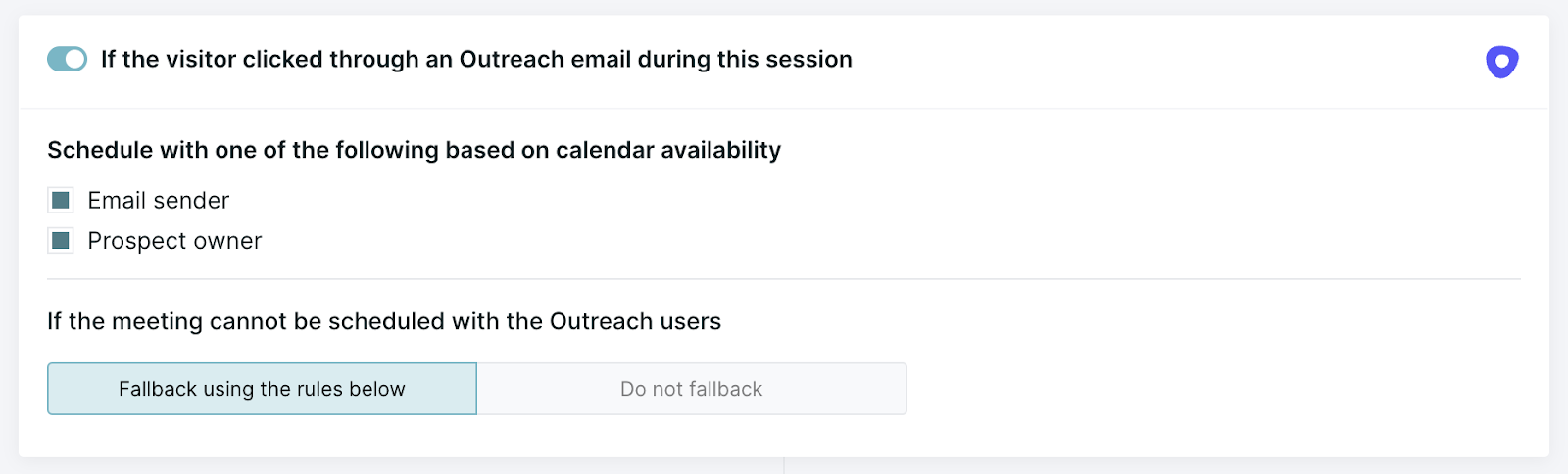 If the visitor clicked through an Outreach email during this session

Schedule with one of the following based on calendar availability

Email sender

Prospect owner

If the meeting cannot be scheduled with the Outreach users

Fallback using the rules below

Do not fallback